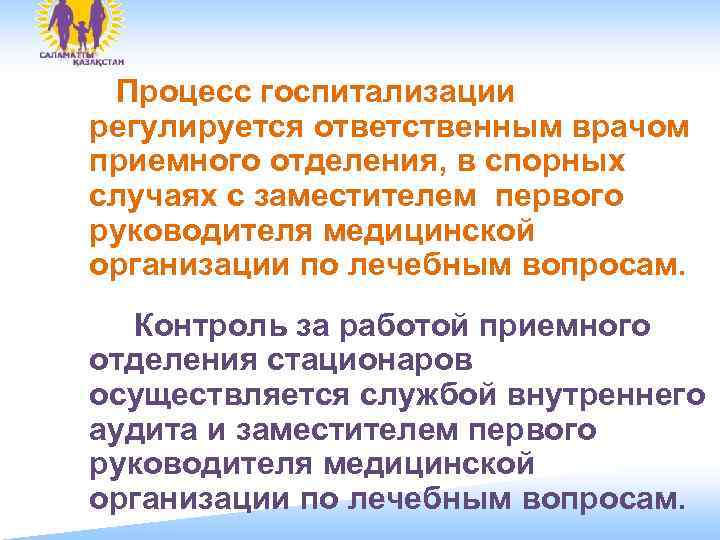 САЛАМАТТЫ ҚАЗАҚСТАН

Процесс госпитализации регулируется ответственным врачом приемного отделения, в спорных случаях с заместителем первого руководителя медицинской организации по лечебным вопросам.

Контроль за работой приемного отделения стационаров осуществляется службой внутреннего аудита и заместителем первого руководителя медицинской организации по лечебным вопросам.